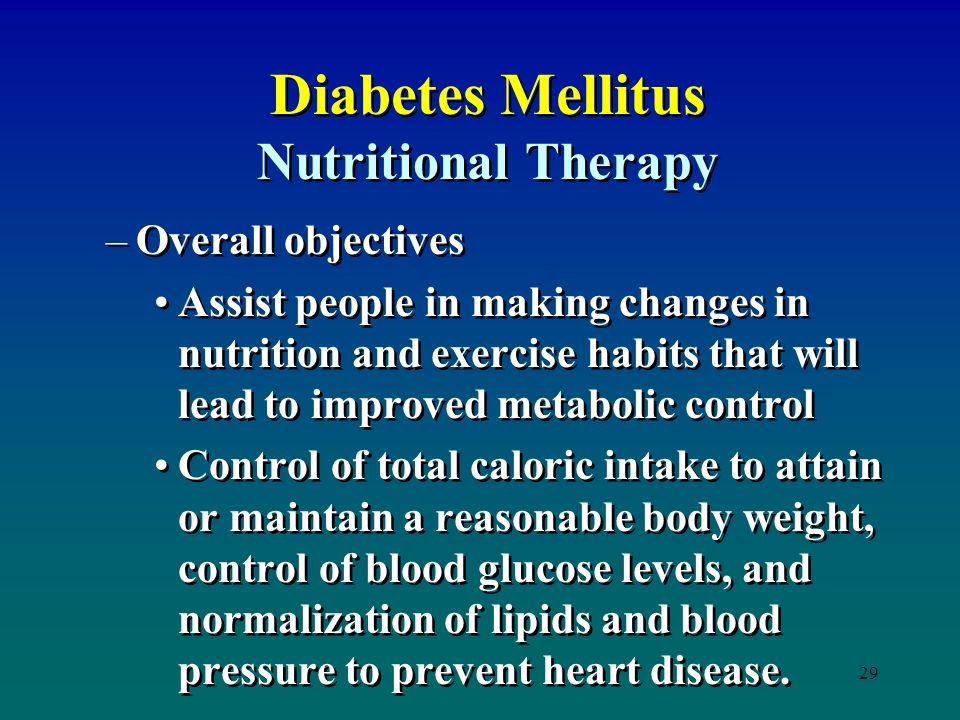 Diabetes Mellitus
Nutritional Therapy

– Overall objectives

• Assist people in making changes in nutrition and exercise habits that will lead to improved metabolic control

• Control of total caloric intake to attain or maintain a reasonable body weight, control of blood glucose levels, and normalization of lipids and blood pressure to prevent heart disease.

29